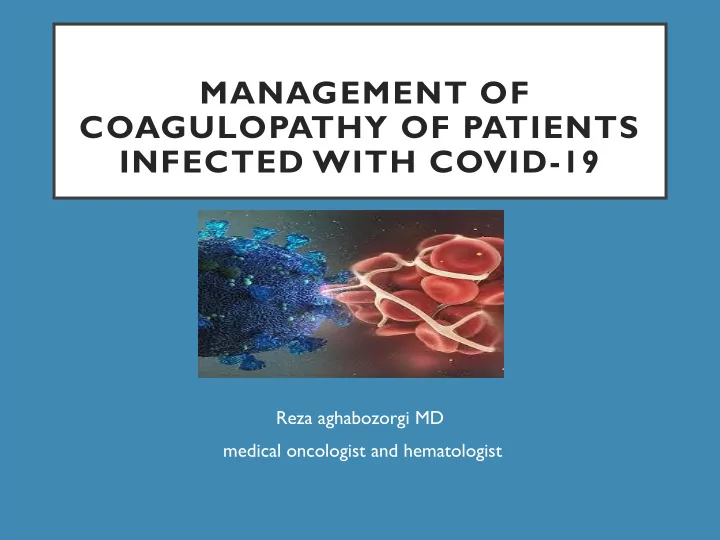 MANAGEMENT OF COAGULOPATHY OF PATIENTS INFECTED WITH COVID-19

Reza aghabozorgi MD

medical oncologist and hematologist